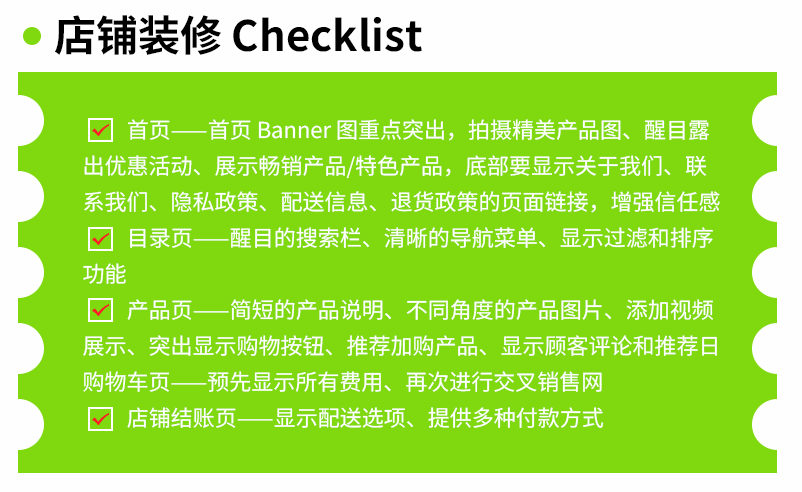 店铺装修 Checklist

首页——首页 Banner 图重点突出，拍摄精美产品图、醒目露出优惠活动、展示畅销产品/特色产品，底部要显示关于我们、联系我们、隐私政策、配送信息、退货政策的页面链接，增强信任感

目录页——醒目的搜索栏、清晰的导航菜单、显示过滤和排序功能

产品页——简短的产品说明、不同角度的产品图片、添加视频展示、突出显示购物按钮、推荐加购产品、显示顾客评论和推荐日

购物车页——预先显示所有费用、再次进行交叉销售网

店铺结账页——显示配送选项、提供多种付款方式